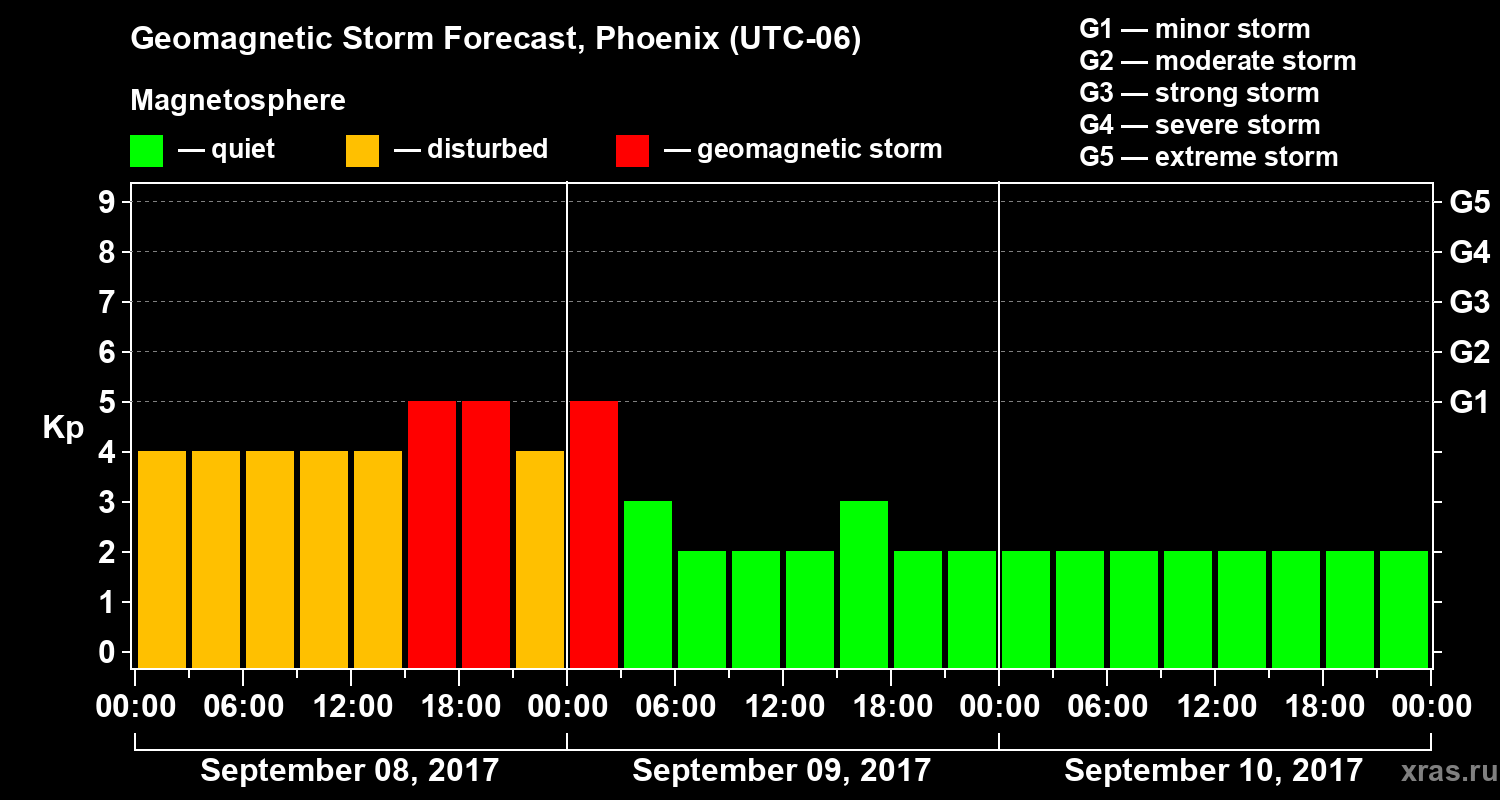 Geomagnetic Storm Forecast, Phoenix (UTC-06)

Magnetosphere

— quiet — disturbed — geomagnetic storm

G1 — minor storm
G2 — moderate storm
G3 — strong storm
G4 — severe storm
G5 — extreme storm

Kp

9
8
7
6
5
4
3
2
1
0

G5
G4
G3
G2
G1

00:00 06:00 12:00 18:00 00:00 06:00 12:00 18:00 00:00 06:00 12:00 18:00 00:00

September 08, 2017 September 09, 2017 September 10, 2017

xras.ru